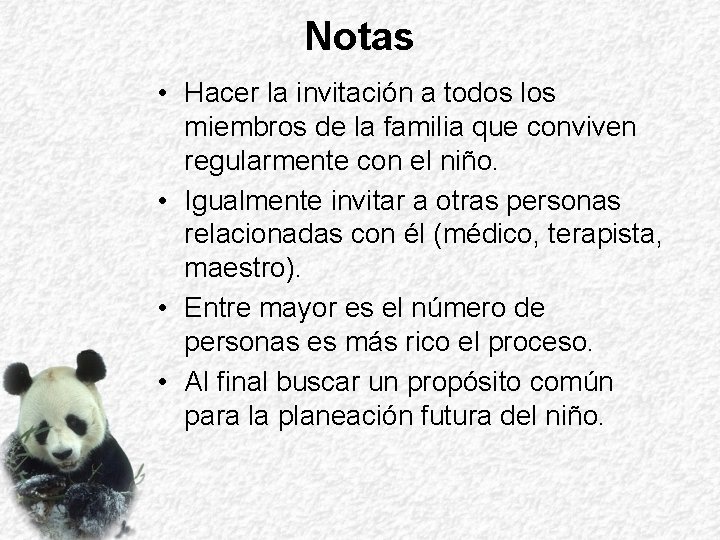 Notas

• Hacer la invitación a todos los miembros de la familia que conviven regularmente con el niño.
• Igualmente invitar a otras personas relacionadas con él (médico, terapista, maestro).
• Entre mayor es el número de personas es más rico el proceso.
• Al final buscar un propósito común para la planeación futura del niño.